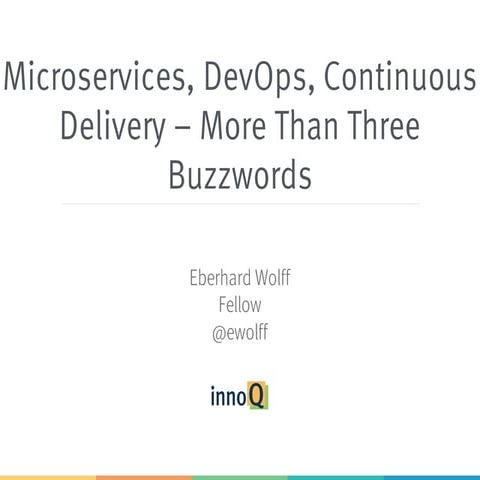 Microservices, DevOps, Continuous Delivery – More Than Three Buzzwords

Eberhard Wolff
Fellow
@ewolff

innoQ